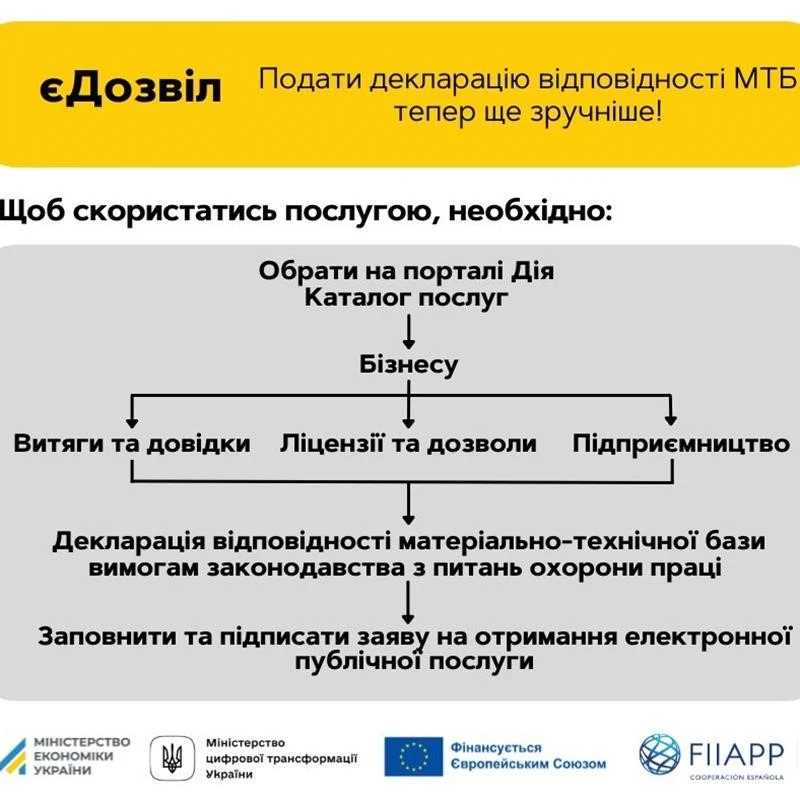 єДозвіл

Подати декларацію відповідності МТБ тепер ще зручніше!

Щоб скористатись послугою, необхідно:

Обрати на порталі Дія Каталог послуг

Бізнесу

Витяги та довідки

Ліцензії та дозволи

Підприємництво

Декларація відповідності матеріально-технічної бази вимогам законодавства з питань охорони праці

Заповнити та підписати заяву на отримання електронної публічної послуги

МІНІСТЕРСТВО ЕКОНОМІКИ УКРАЇНИ

Міністерство цифрової трансформації України

Фінансується Європейським Союзом

FIIAPP

COOPERACIÓN ESPAÑOLA